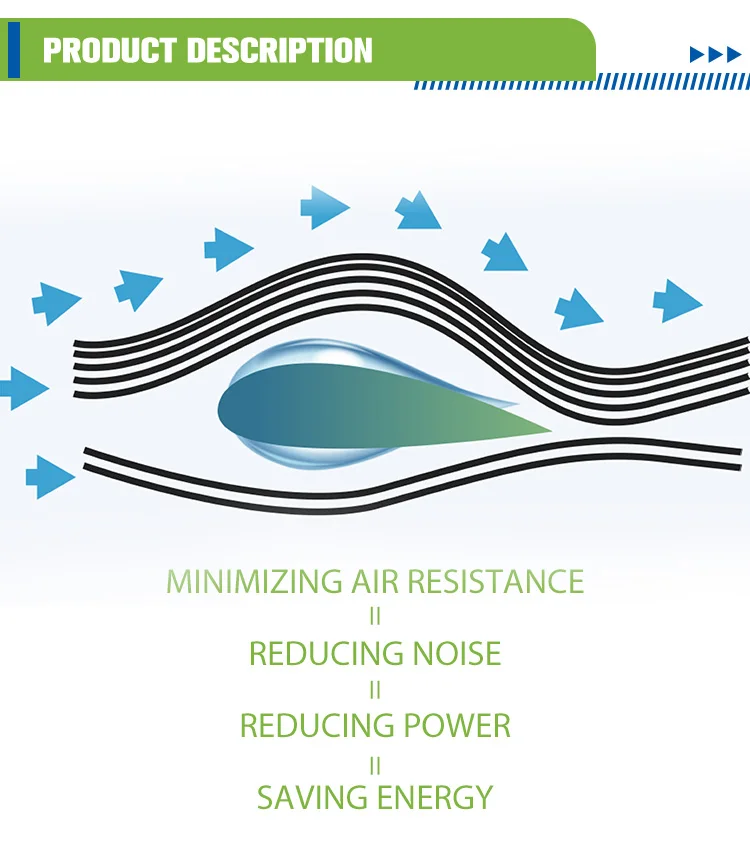 PRODUCT DESCRIPTION

MINIMIZING AIR RESISTANCE
II
REDUCING NOISE
II
REDUCING POWER
II
SAVING ENERGY